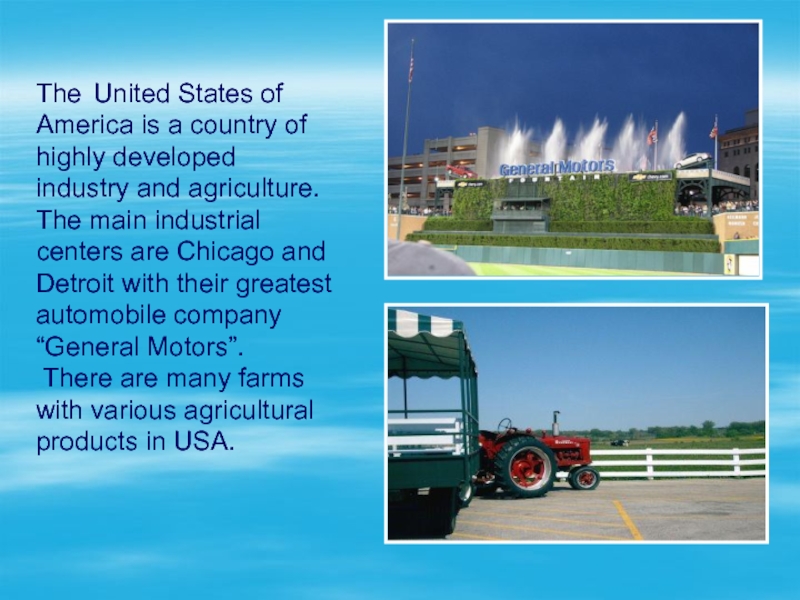 The United States of America is a country of highly developed industry and agriculture. The main industrial centers are Chicago and Detroit with their greatest automobile company “General Motors”.
 There are many farms with various agricultural products in USA.

General Motors
FOUNTAIN